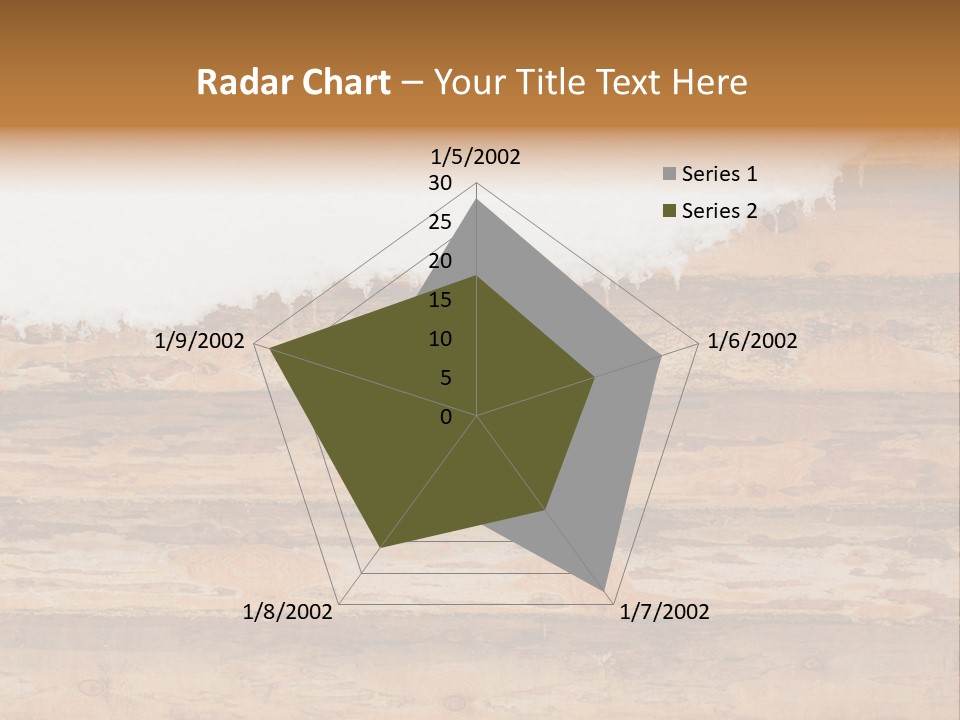 Radar Chart – Your Title Text Here

1/5/2002
30
25
20
15
10
5
0
1/6/2002
1/7/2002
1/8/2002
1/9/2002

Series 1
Series 2